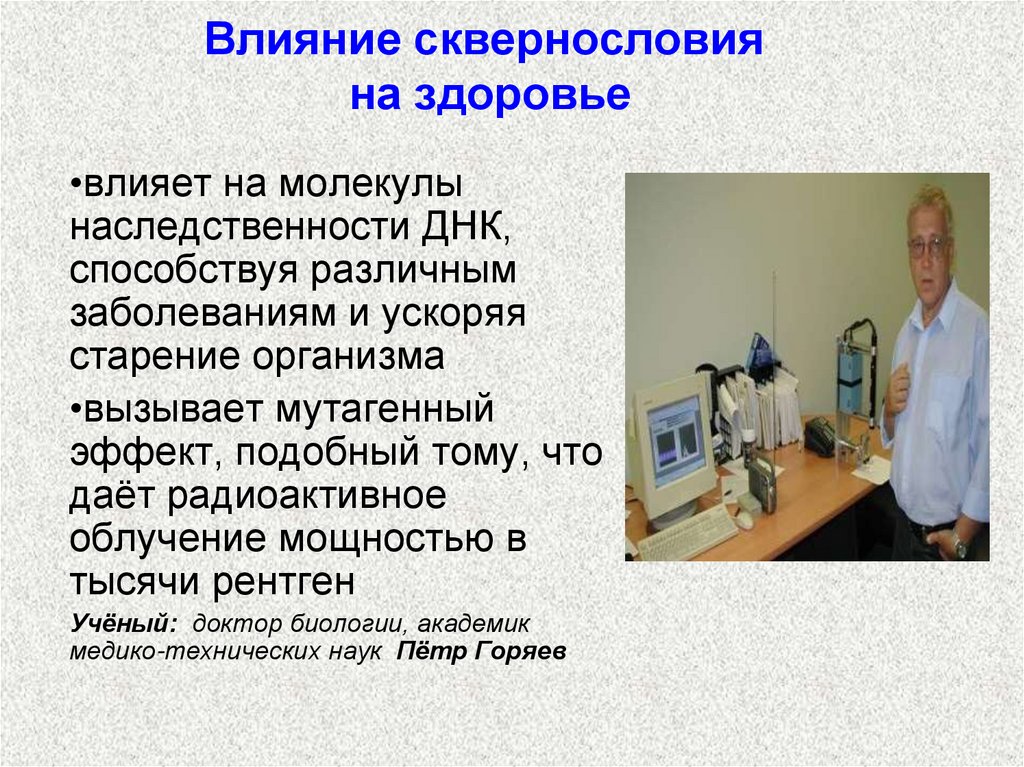 Влияние сквернословия на здоровье

•влияет на молекулы наследственности ДНК, способствуя различным заболеваниям и ускоряя старение организма

•вызывает мутагенный эффект, подобный тому, что даёт радиоактивное облучение мощностью в тысячи рентген

Учёный: доктор биологии, академик медико-технических наук Пётр Горяев